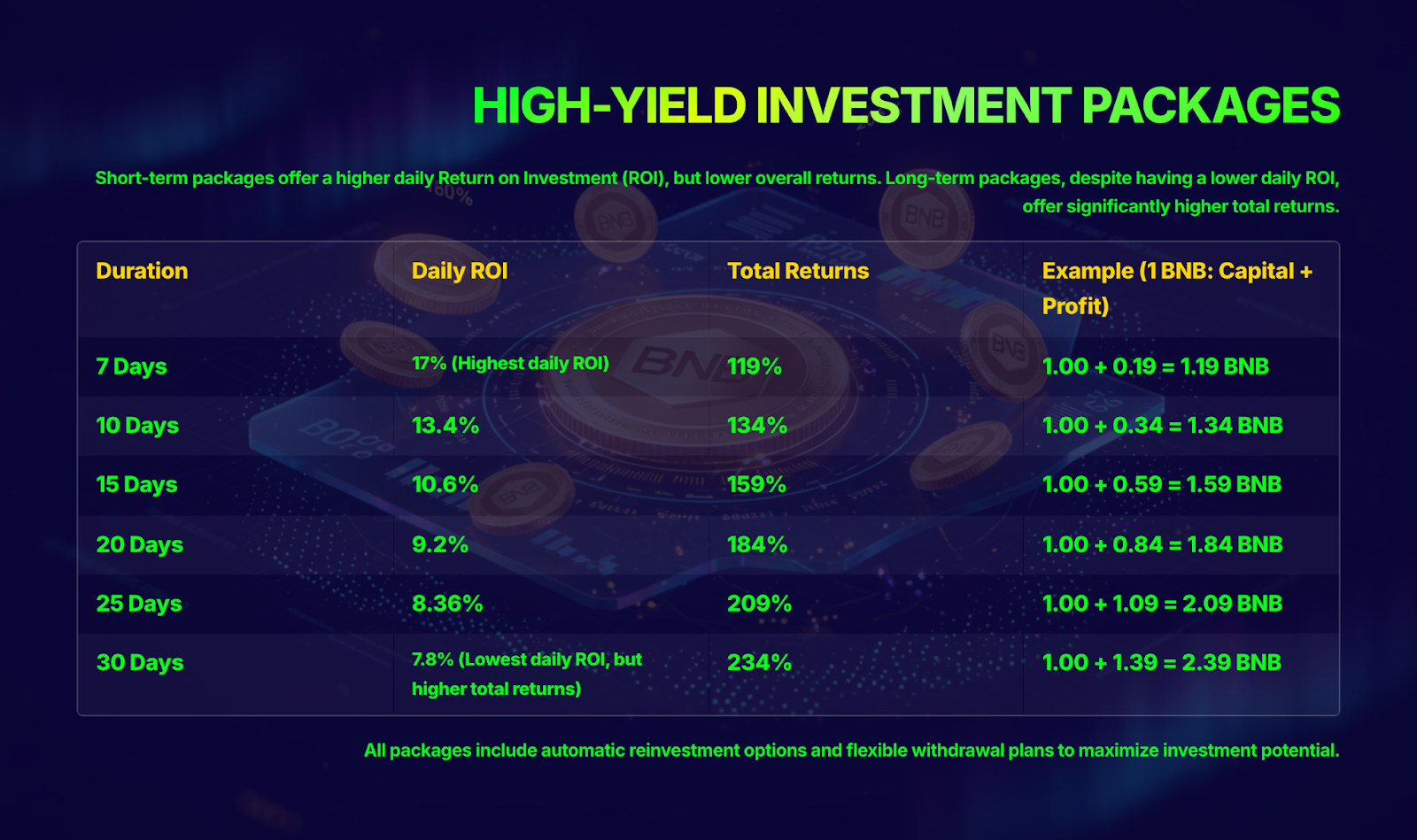 HIGH-YIELD INVESTMENT PACKAGES

Short-term packages offer a higher daily Return on Investment (ROI), but lower overall returns. Long-term packages, despite having a lower daily ROI, offer significantly higher total returns.

| Duration | Daily ROI | Total Returns | Example (1 BNB: Capital + Profit) |
|---|---|---|---|
| 7 Days | 17% (Highest daily ROI) | 119% | 1.00 + 0.19 = 1.19 BNB |
| 10 Days | 13.4% | 134% | 1.00 + 0.34 = 1.34 BNB |
| 15 Days | 10.6% | 159% | 1.00 + 0.59 = 1.59 BNB |
| 20 Days | 9.2% | 184% | 1.00 + 0.84 = 1.84 BNB |
| 25 Days | 8.36% | 209% | 1.00 + 1.09 = 2.09 BNB |
| 30 Days | 7.8% (Lowest daily ROI, but higher total returns) | 234% | 1.00 + 1.39 = 2.39 BNB |

All packages include automatic reinvestment options and flexible withdrawal plans to maximize investment potential.